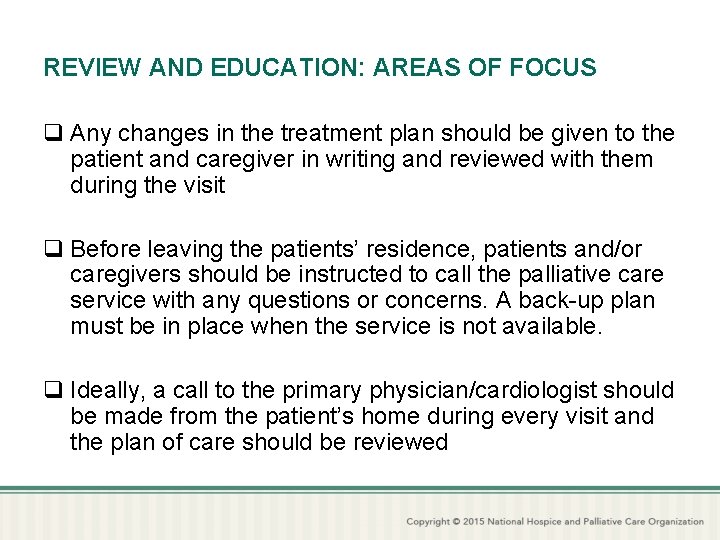 REVIEW AND EDUCATION: AREAS OF FOCUS

❑ Any changes in the treatment plan should be given to the patient and caregiver in writing and reviewed with them during the visit

❑ Before leaving the patients' residence, patients and/or caregivers should be instructed to call the palliative care service with any questions or concerns. A back-up plan must be in place when the service is not available.

❑ Ideally, a call to the primary physician/cardiologist should be made from the patient's home during every visit and the plan of care should be reviewed

Copyright © 2015 National Hospice and Palliative Care Organization